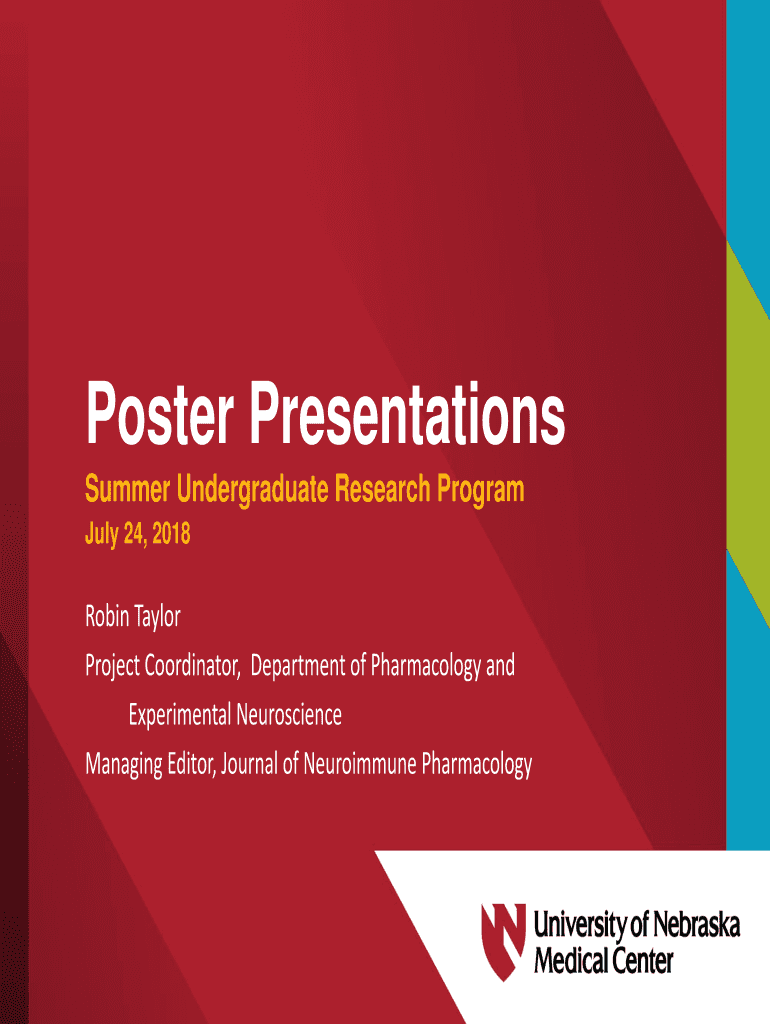 Poster Presentations

Summer Undergraduate Research Program

July 24, 2018

Robin Taylor

Project Coordinator, Department of Pharmacology and Experimental Neuroscience

Managing Editor, Journal of Neuroimmune Pharmacology

University of Nebraska Medical Center